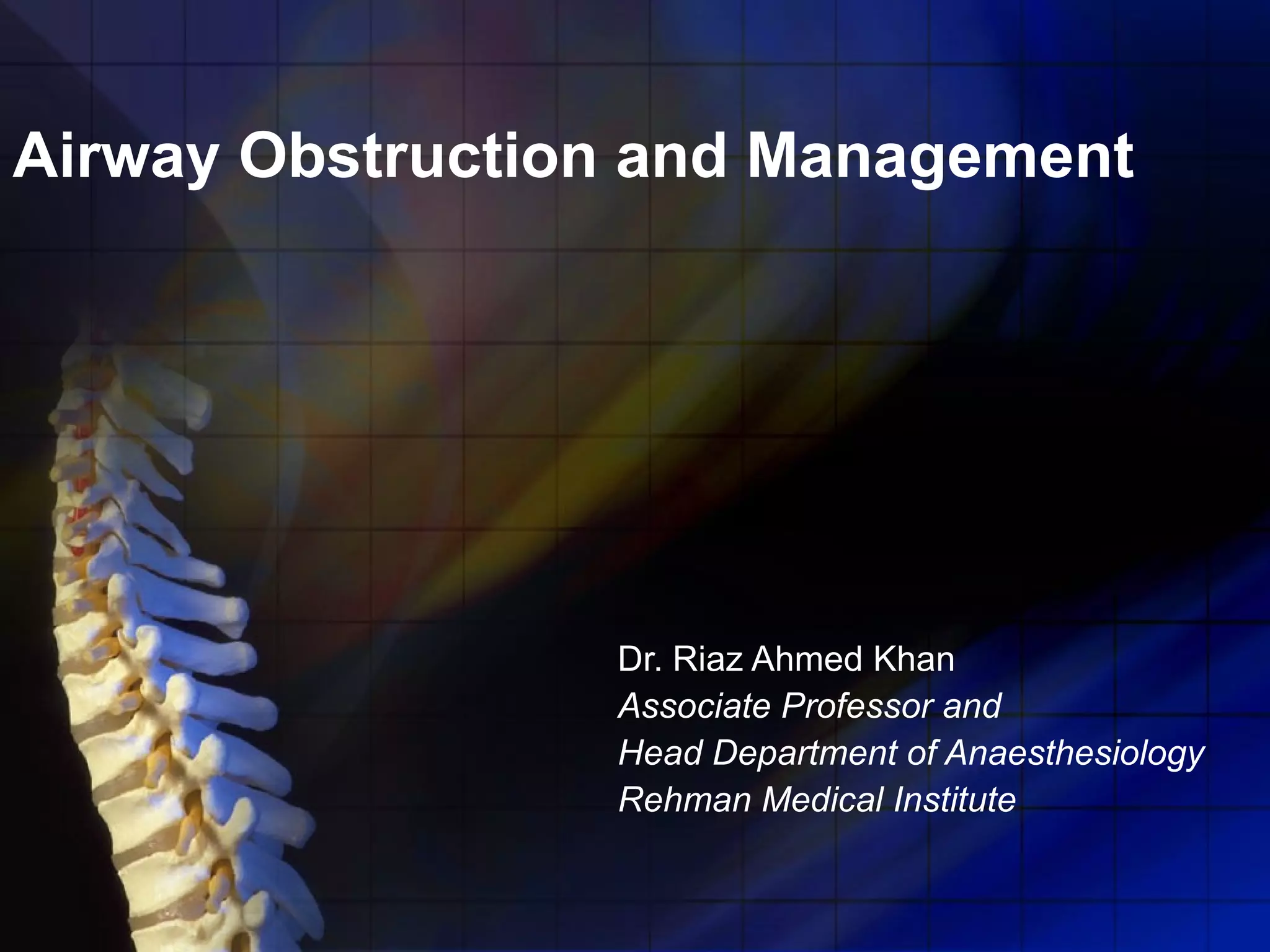 Airway Obstruction and Management

Dr. Riaz Ahmed Khan
Associate Professor and
Head Department of Anaesthesiology
Rehman Medical Institute